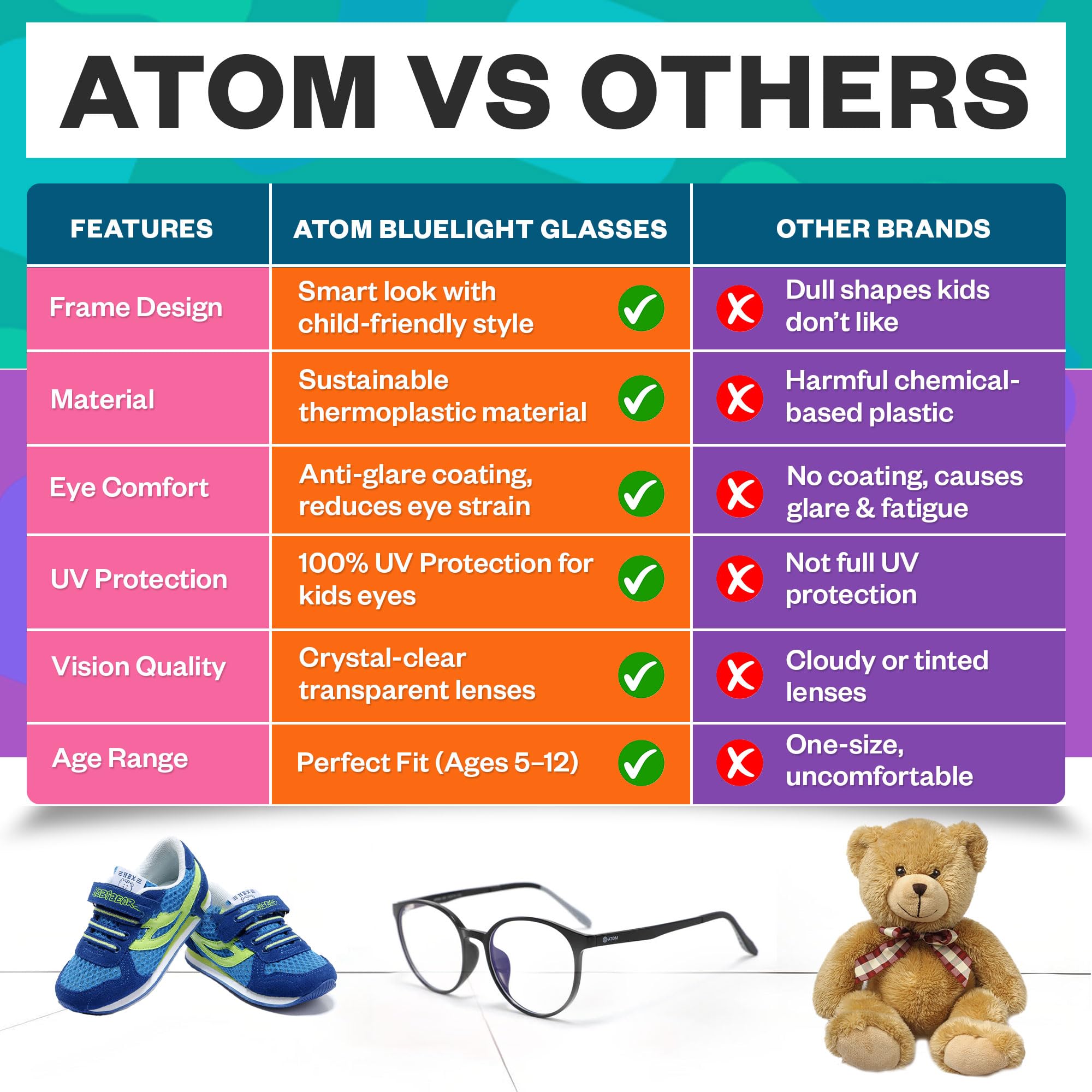 ATOM VS OTHERS

| FEATURES | ATOM BLUELIGHT GLASSES | OTHER BRANDS |
|---|---|---|
| Frame Design | Smart look with child-friendly style | Dull shapes kids don't like |
| Material | Sustainable thermoplastic material | Harmful chemical-based plastic |
| Eye Comfort | Anti-glare coating, reduces eye strain | No coating, causes glare & fatigue |
| UV Protection | 100% UV Protection for kids eyes | Not full UV protection |
| Vision Quality | Crystal-clear transparent lenses | Cloudy or tinted lenses |
| Age Range | Perfect Fit (Ages 5–12) | One-size, uncomfortable |

HBX
HOBIBEAR
HBX
ATOM